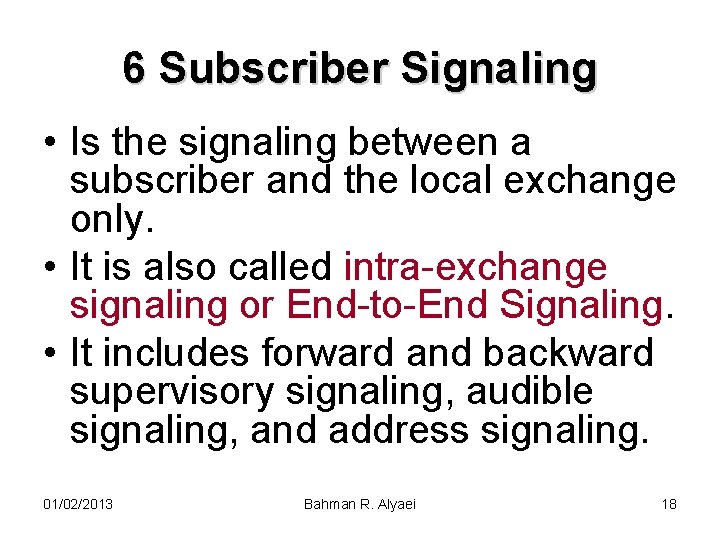 6 Subscriber Signaling

• Is the signaling between a subscriber and the local exchange only.

• It is also called intra-exchange signaling or End-to-End Signaling.

• It includes forward and backward supervisory signaling, audible signaling, and address signaling.

01/02/2013 Bahman R. Alyaei 18